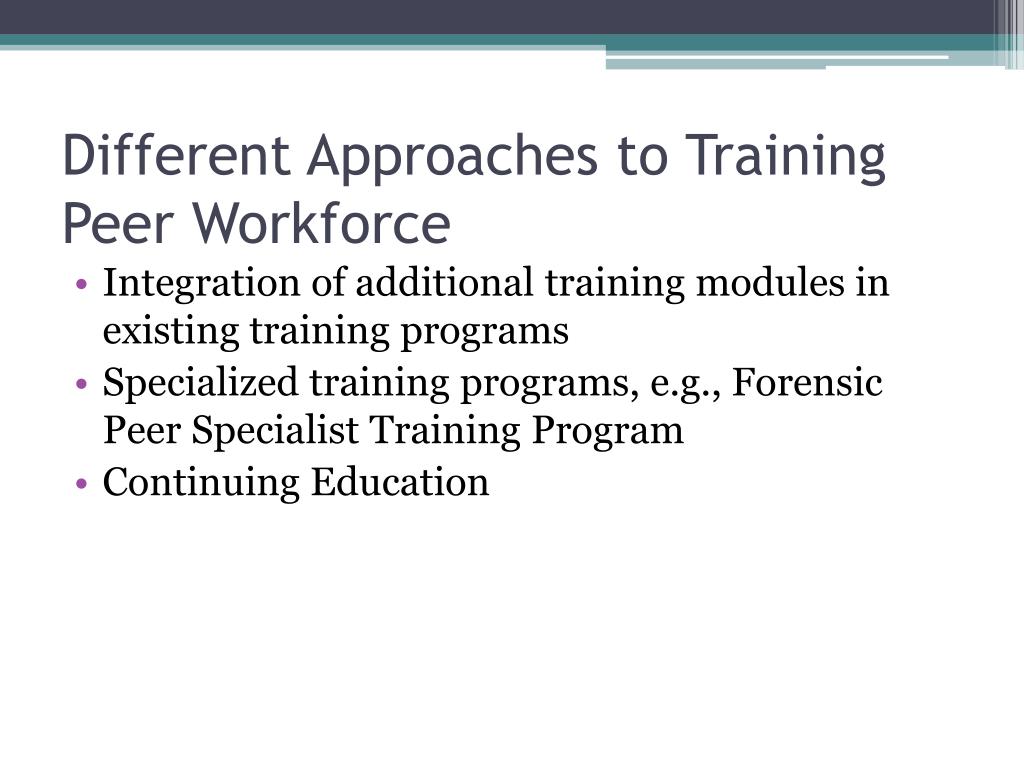 Different Approaches to Training Peer Workforce

• Integration of additional training modules in existing training programs
• Specialized training programs, e.g., Forensic Peer Specialist Training Program
• Continuing Education